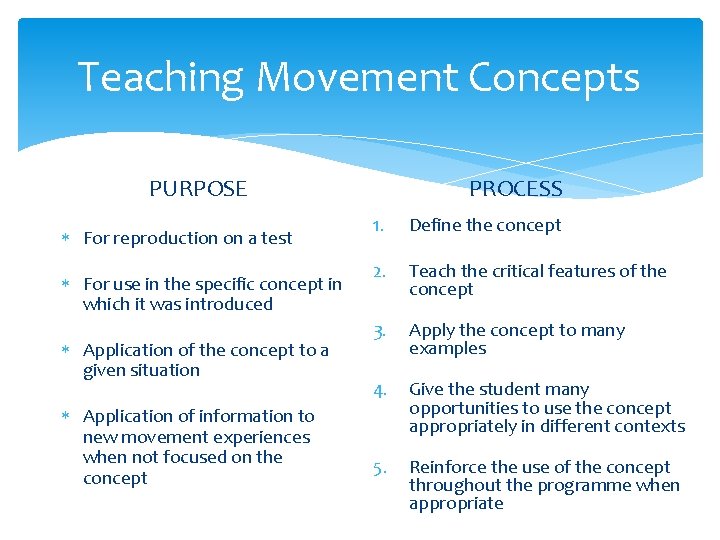 Teaching Movement Concepts

PURPOSE

* For reproduction on a test

* For use in the specific concept in which it was introduced

* Application of the concept to a given situation

* Application of information to new movement experiences when not focused on the concept

PROCESS

1. Define the concept

2. Teach the critical features of the concept

3. Apply the concept to many examples

4. Give the student many opportunities to use the concept appropriately in different contexts

5. Reinforce the use of the concept throughout the programme when appropriate